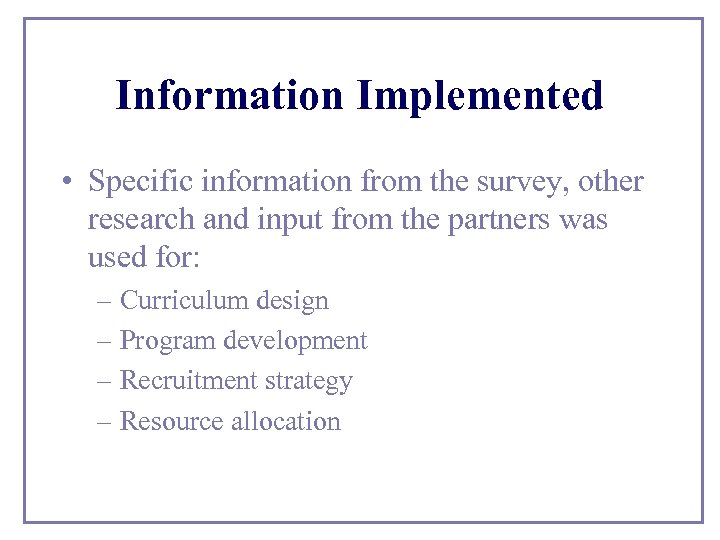 Information Implemented

• Specific information from the survey, other research and input from the partners was used for:

– Curriculum design
– Program development
– Recruitment strategy
– Resource allocation